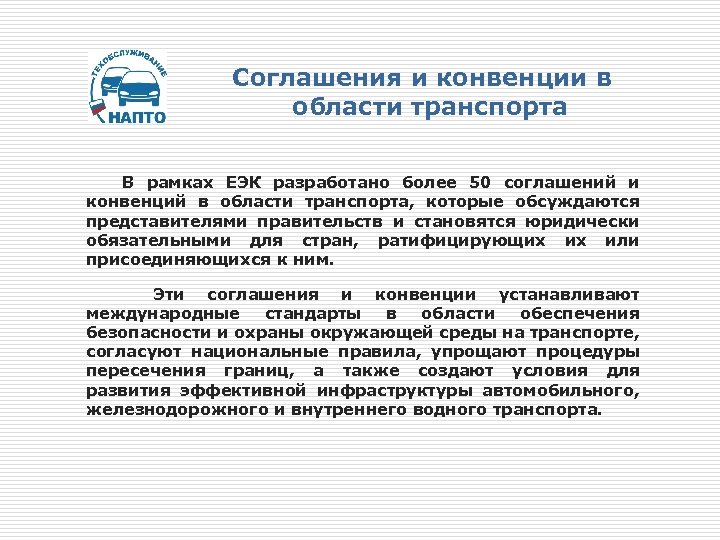 ТЕХОБСЛУЖИВАНИЕ
НАПТО

Соглашения и конвенции в области транспорта

В рамках ЕЭК разработано более 50 соглашений и конвенций в области транспорта, которые обсуждаются представителями правительств и становятся юридически обязательными для стран, ратифицирующих их или присоединяющихся к ним.

Эти соглашения и конвенции устанавливают международные стандарты в области обеспечения безопасности и охраны окружающей среды на транспорте, согласуют национальные правила, упрощают процедуры пересечения границ, а также создают условия для развития эффективной инфраструктуры автомобильного, железнодорожного и внутреннего водного транспорта.